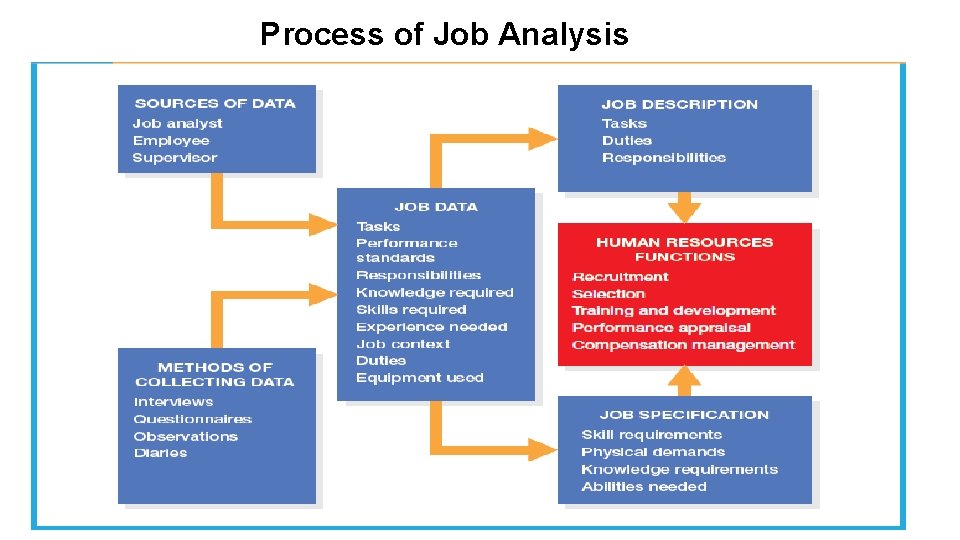 Process of Job Analysis

SOURCES OF DATA
Job analyst
Employee
Supervisor

METHODS OF COLLECTING DATA
Interviews
Questionnaires
Observations
Diaries

JOB DATA
Tasks
Performance standards
Responsibilities
Knowledge required
Skills required
Experience needed
Job context
Duties
Equipment used

JOB DESCRIPTION
Tasks
Duties
Responsibilities

HUMAN RESOURCES FUNCTIONS
Recruitment
Selection
Training and development
Performance appraisal
Compensation management

JOB SPECIFICATION
Skill requirements
Physical demands
Knowledge requirements
Abilities needed